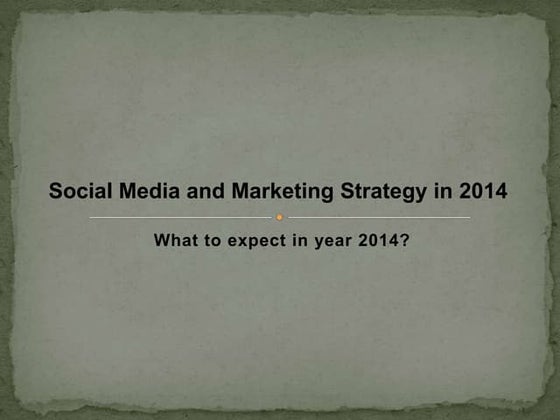 Social Media and Marketing Strategy in 2014

What to expect in year 2014?